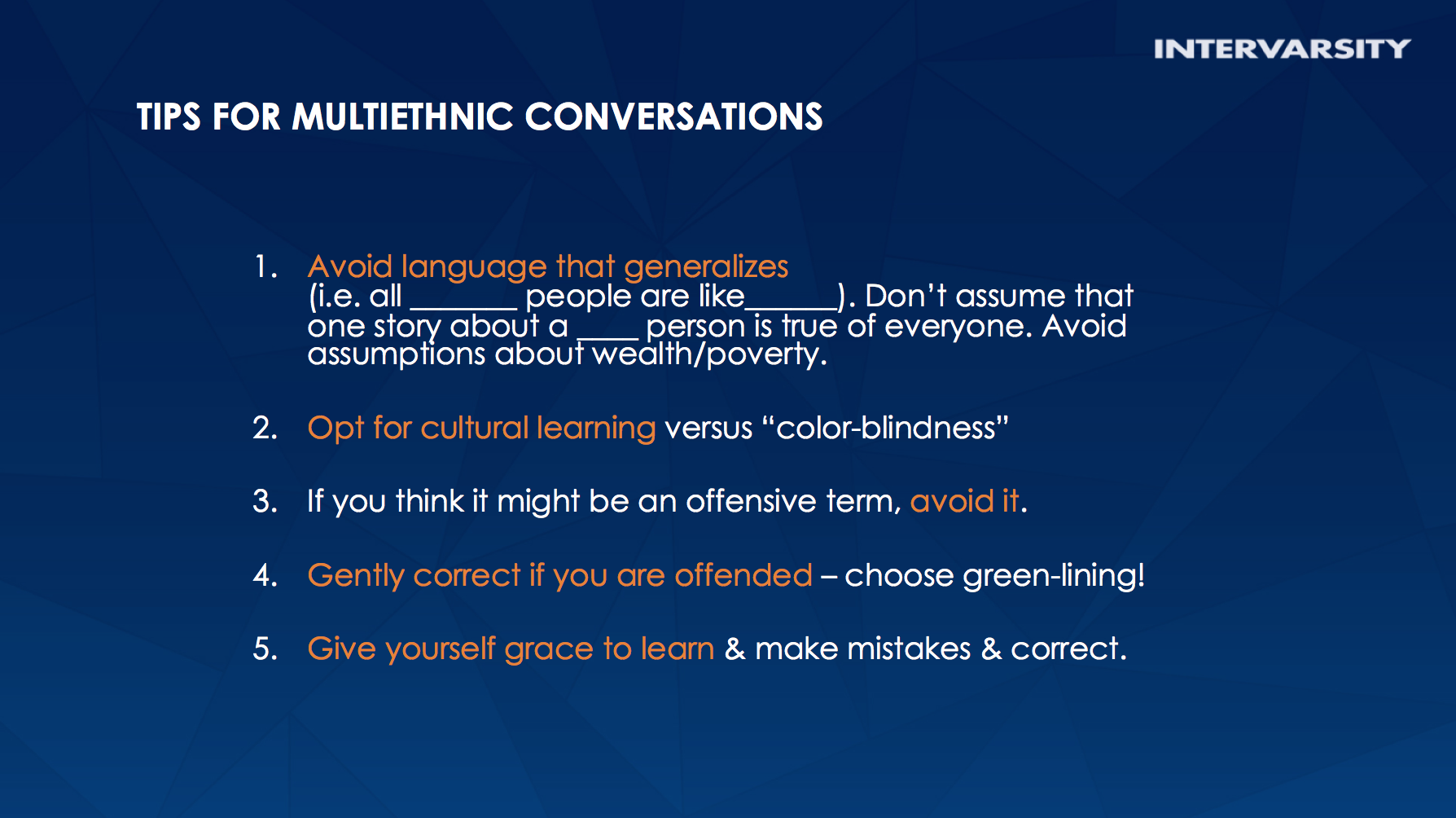 INTERVARSITY

TIPS FOR MULTIETHNIC CONVERSATIONS

1. Avoid language that generalizes (i.e. all _______ people are like______). Don't assume that one story about a ____ person is true of everyone. Avoid assumptions about wealth/poverty.

2. Opt for cultural learning versus "color-blindness"

3. If you think it might be an offensive term, avoid it.

4. Gently correct if you are offended – choose green-lining!

5. Give yourself grace to learn & make mistakes & correct.